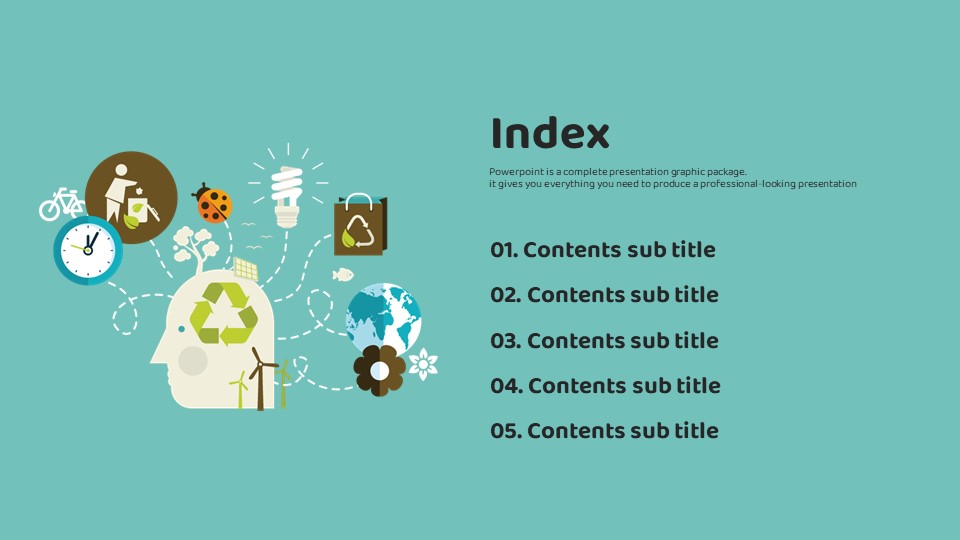 Index

Powerpoint is a complete presentation graphic package.
it gives you everything you need to produce a professional-looking presentation

01. Contents sub title

02. Contents sub title

03. Contents sub title

04. Contents sub title

05. Contents sub title